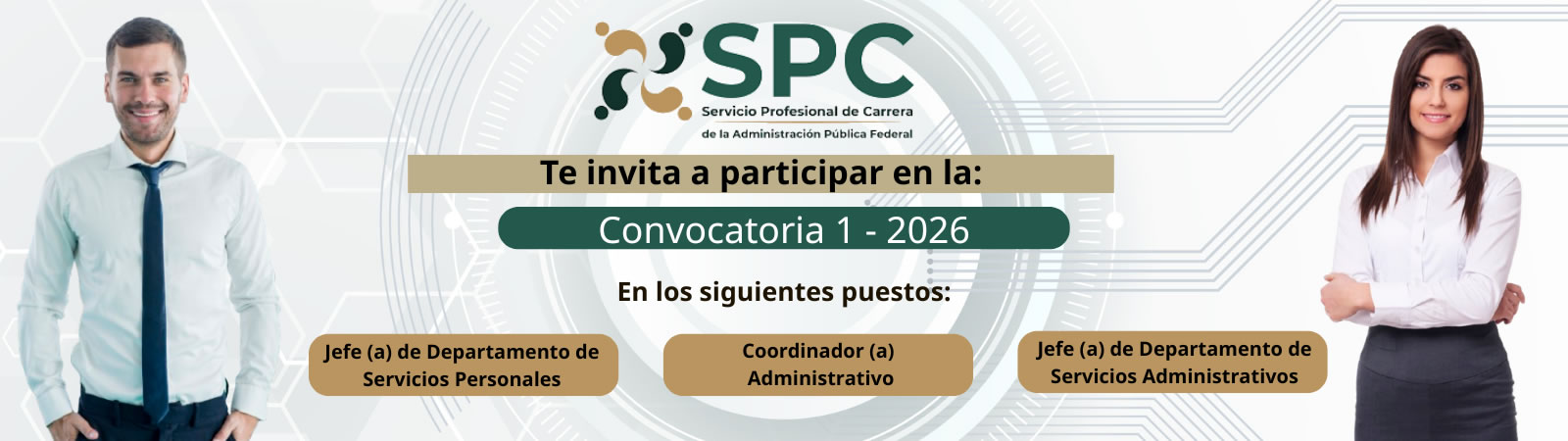 SPC
Servicio Profesional de Carrera
de la Administración Pública Federal

Te invita a participar en la:

Convocatoria 1 - 2026

En los siguientes puestos:

Jefe (a) de Departamento de Servicios Personales

Coordinador (a) Administrativo

Jefe (a) de Departamento de Servicios Administrativos